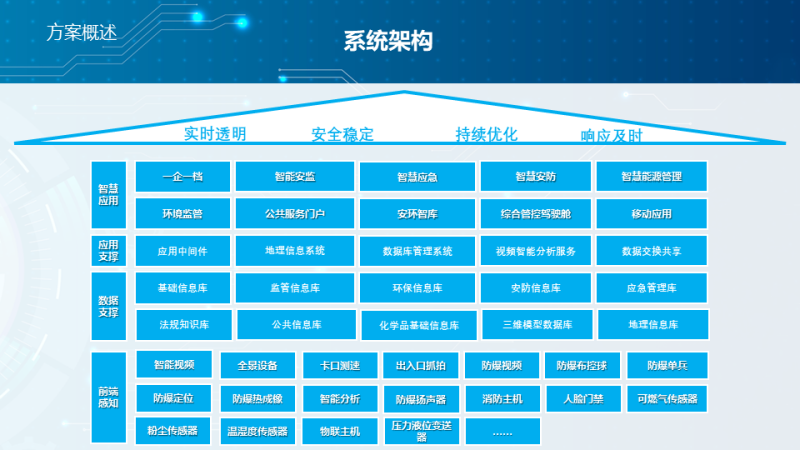 方案概述

系统架构

实时透明 安全稳定 持续优化 响应及时

智慧应用
一企一档 智能安监 智慧应急 智慧安防 智慧能源管理
环境监管 公共服务门户 安环智库 综合管控驾驶舱 移动应用

应用支撑
应用中间件 地理信息系统 数据库管理系统 视频智能分析服务 数据交换共享

数据支撑
基础信息库 监管信息库 环保信息库 安防信息库 应急管理库
法规知识库 公共信息库 化学品基础信息库 三维模型数据库 地理信息库

前端感知
智能视频 全景设备 卡口测速 出入口抓拍 防爆视频 防爆布控球 防爆单兵
防爆定位 防爆热成像 智能分析 防爆扬声器 消防主机 人脸门禁 可燃气传感器
粉尘传感器 温湿度传感器 物联主机 压力液位变送器 ……